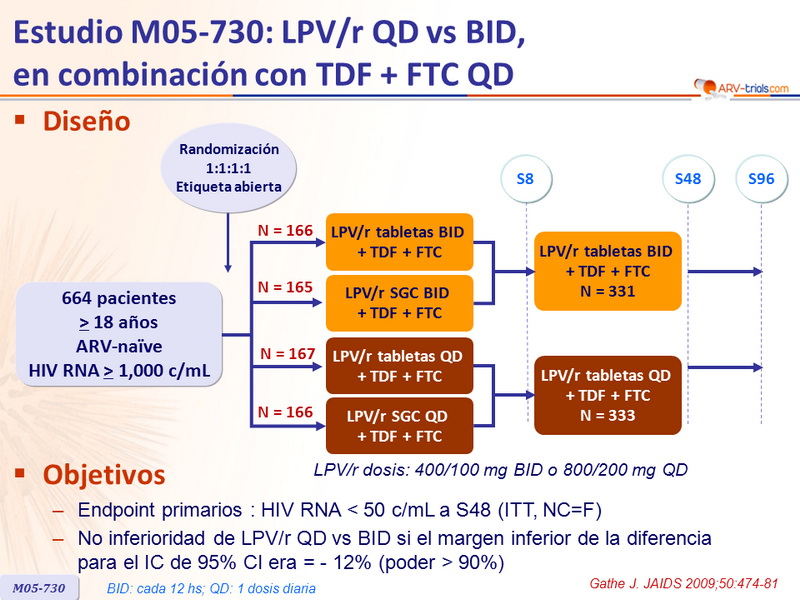 Estudio M05-730: LPV/r QD vs BID, en combinación con TDF + FTC QD

ARV-trials.com

▪ Diseño

Randomización 1:1:1:1 Etiqueta abierta

S8

S48

S96

664 pacientes
$\geq$ 18 años
ARV-naïve
HIV RNA $\geq$ 1,000 c/mL

N = 166

LPV/r tabletas BID + TDF + FTC

N = 165

LPV/r SGC BID + TDF + FTC

N = 167

LPV/r tabletas QD + TDF + FTC

N = 166

LPV/r SGC QD + TDF + FTC

LPV/r tabletas BID + TDF + FTC N = 331

LPV/r tabletas QD + TDF + FTC N = 333

LPV/r dosis: 400/100 mg BID o 800/200 mg QD

▪ Objetivos

– Endpoint primarios : HIV RNA < 50 c/mL a S48 (ITT, NC=F)

– No inferioridad de LPV/r QD vs BID si el margen inferior de la diferencia para el IC de 95% CI era = - 12% (poder > 90%)

M05-730

BID: cada 12 hs; QD: 1 dosis diaria

Gathe J. JAIDS 2009;50:474-81